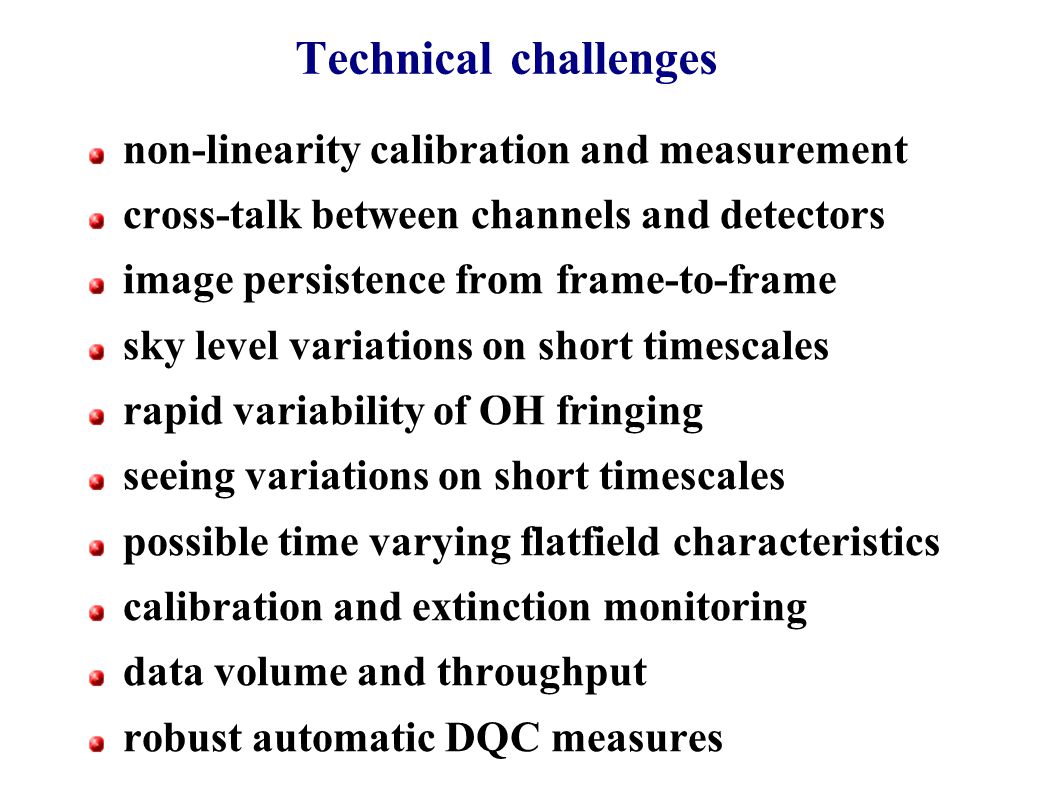 Technical challenges

non-linearity calibration and measurement

cross-talk between channels and detectors

image persistence from frame-to-frame

sky level variations on short timescales

rapid variability of OH fringing

seeing variations on short timescales

possible time varying flatfield characteristics

calibration and extinction monitoring

data volume and throughput

robust automatic DQC measures